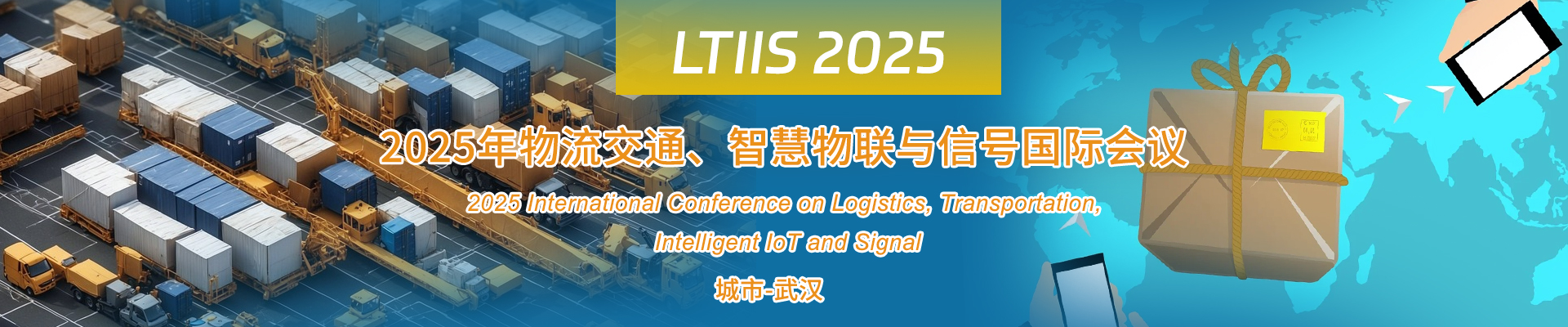 LTIIS 2025

2025年物流交通、智慧物联与信号国际会议

2025 International Conference on Logistics, Transportation, Intelligent IoT and Signal

城市-武汉